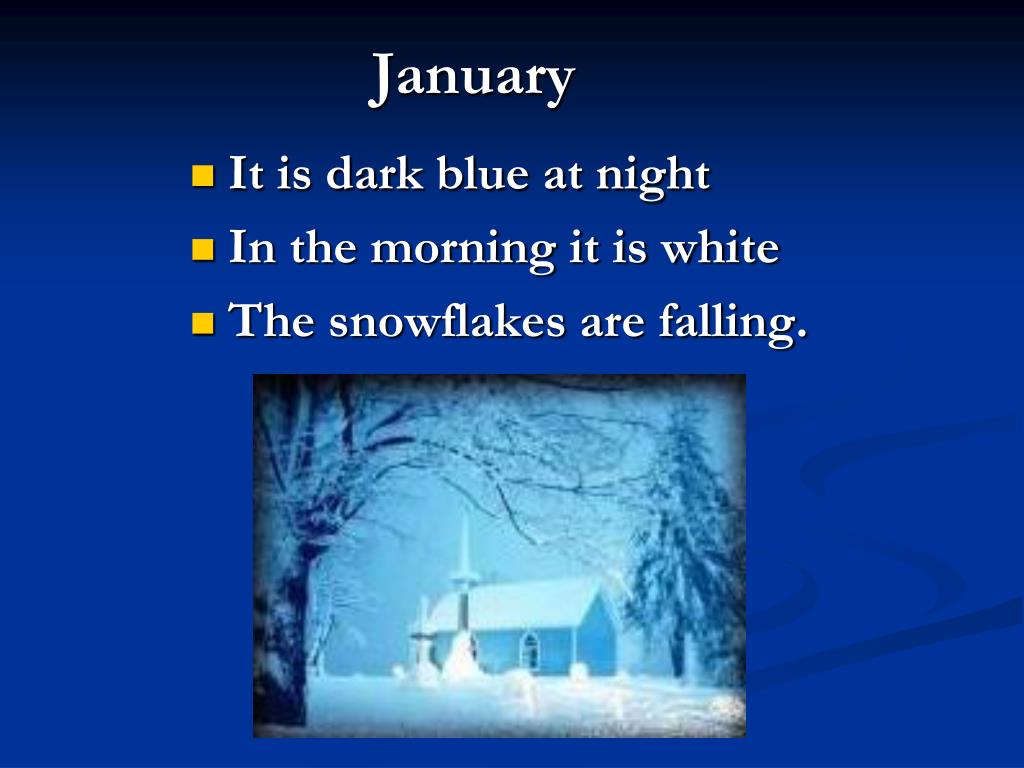 January

- It is dark blue at night
- In the morning it is white
- The snowflakes are falling.